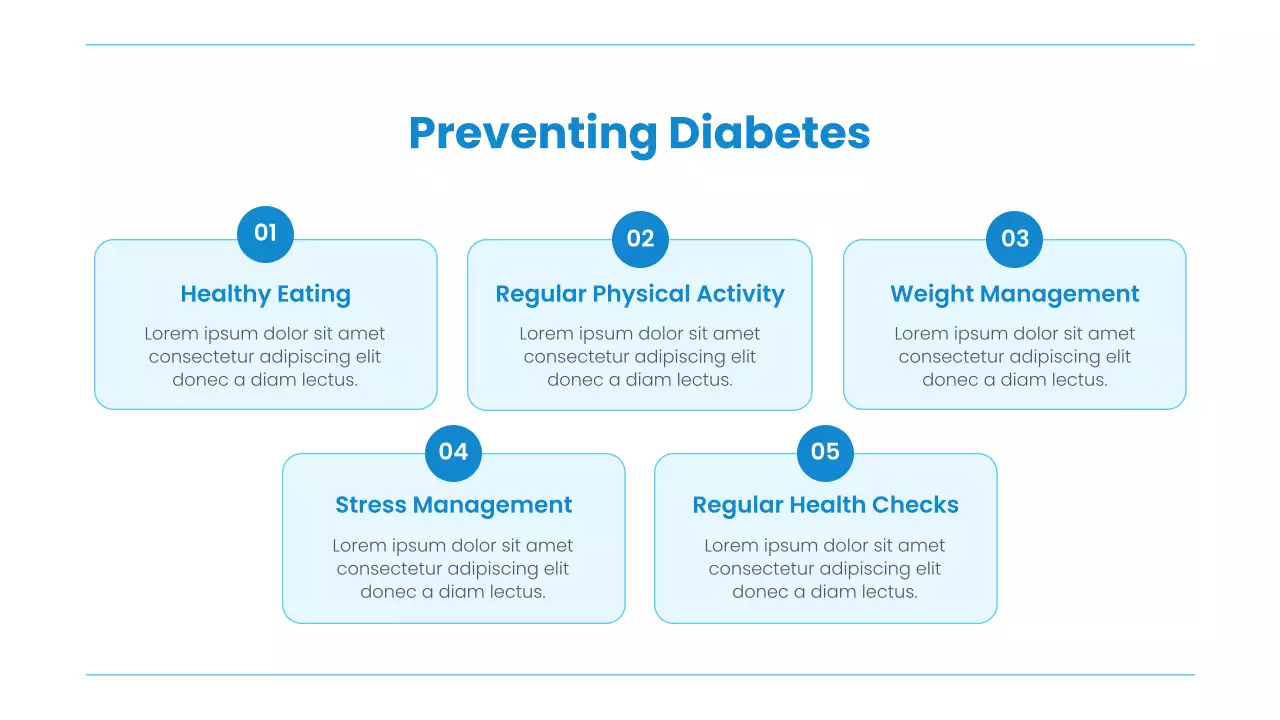 Preventing Diabetes

01

Healthy Eating

Lorem ipsum dolor sit amet consectetur adipiscing elit donec a diam lectus.

02

Regular Physical Activity

Lorem ipsum dolor sit amet consectetur adipiscing elit donec a diam lectus.

03

Weight Management

Lorem ipsum dolor sit amet consectetur adipiscing elit donec a diam lectus.

04

Stress Management

Lorem ipsum dolor sit amet consectetur adipiscing elit donec a diam lectus.

05

Regular Health Checks

Lorem ipsum dolor sit amet consectetur adipiscing elit donec a diam lectus.